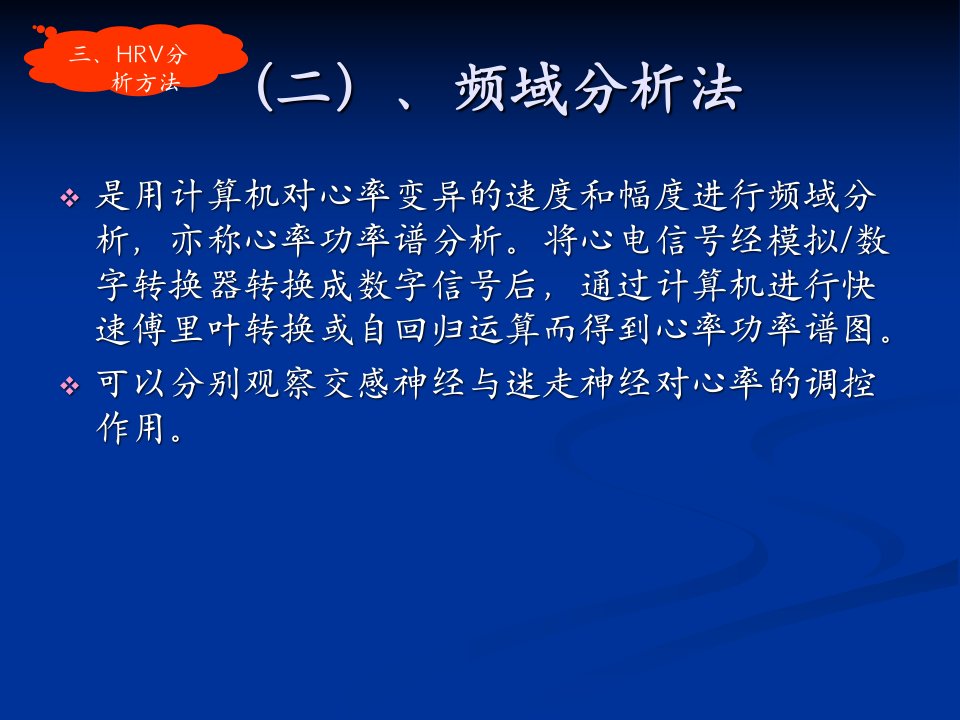 三、HRV分析方法

（二）、频域分析法

❖ 是用计算机对心率变异的速度和幅度进行频域分析，亦称心率功率谱分析。将心电信号经模拟/数字转换器转换成数字信号后，通过计算机进行快速傅里叶转换或自回归运算而得到心率功率谱图。

❖ 可以分别观察交感神经与迷走神经对心率的调控作用。